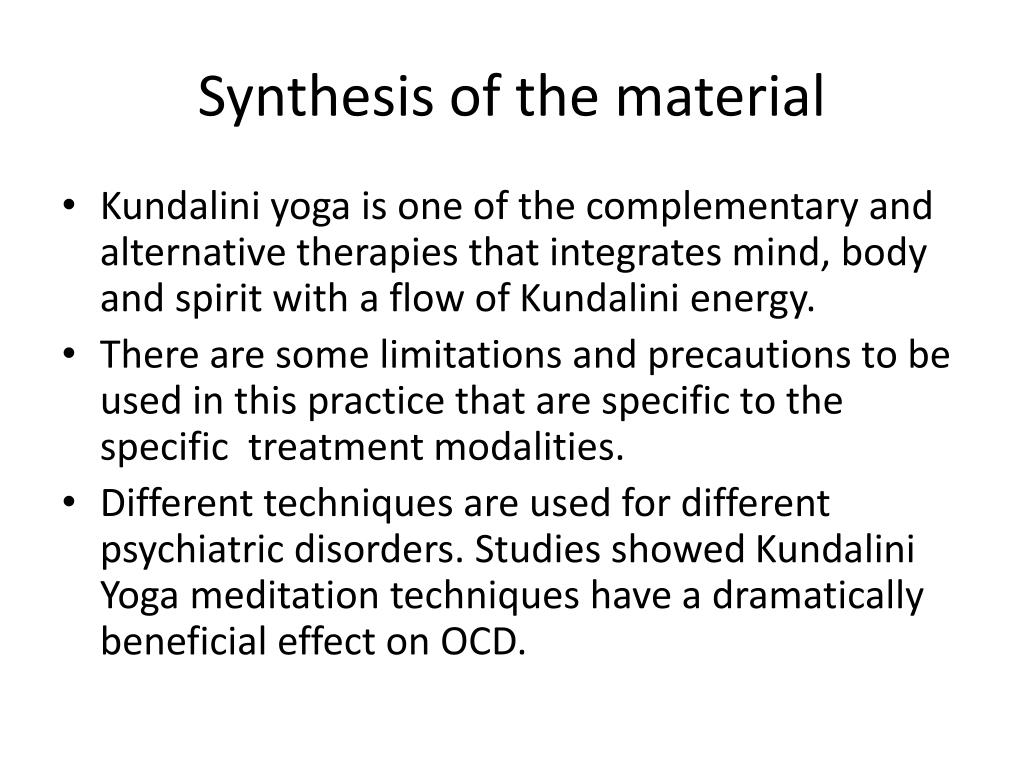 Synthesis of the material

• Kundalini yoga is one of the complementary and alternative therapies that integrates mind, body and spirit with a flow of Kundalini energy.
• There are some limitations and precautions to be used in this practice that are specific to the specific treatment modalities.
• Different techniques are used for different psychiatric disorders. Studies showed Kundalini Yoga meditation techniques have a dramatically beneficial effect on OCD.